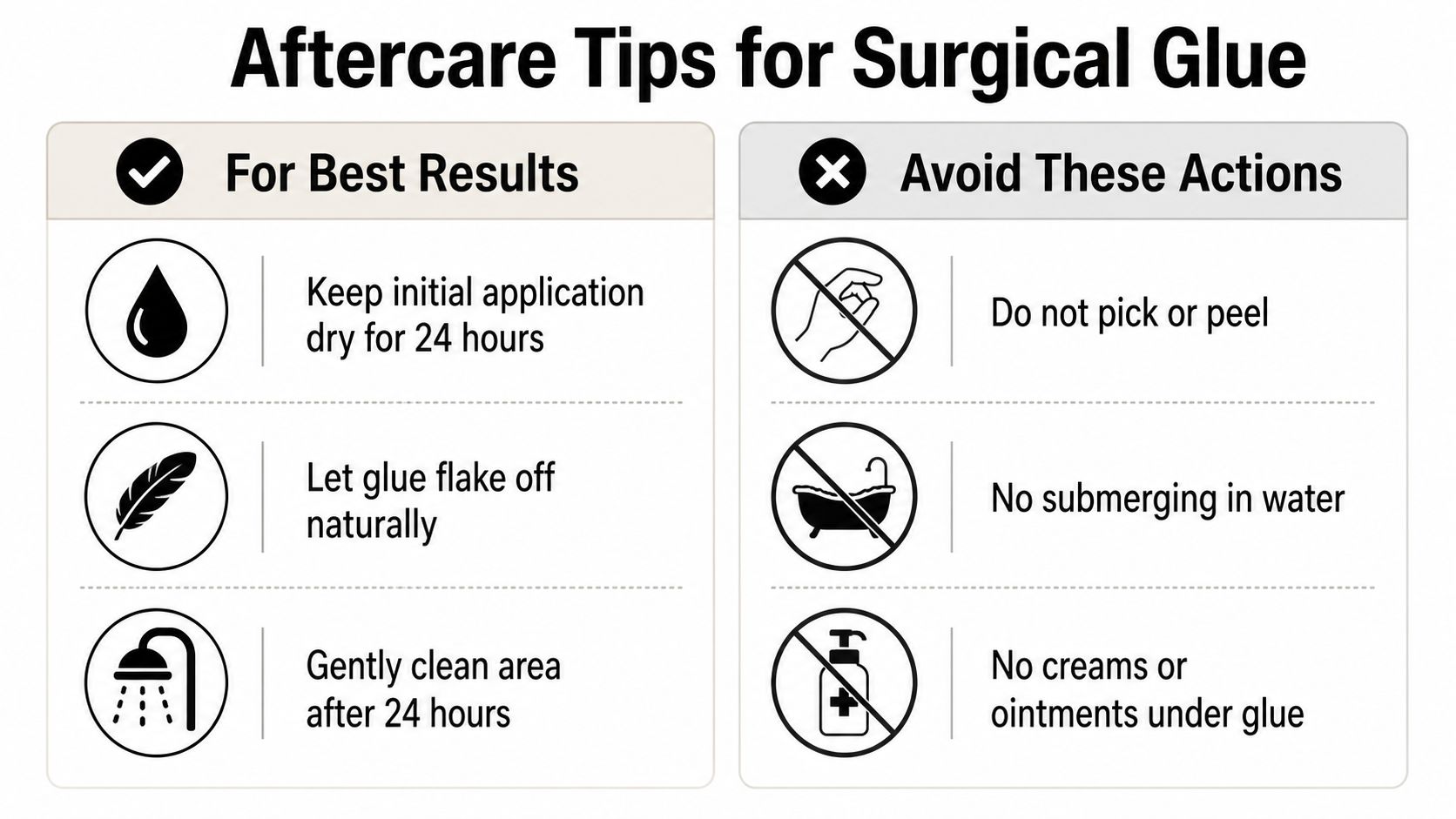 Aftercare Tips for Surgical Glue

For Best Results

Keep initial application dry for 24 hours

Let glue flake off naturally

Gently clean area after 24 hours

Avoid These Actions

Do not pick or peel

No submerging in water

No creams or ointments under glue